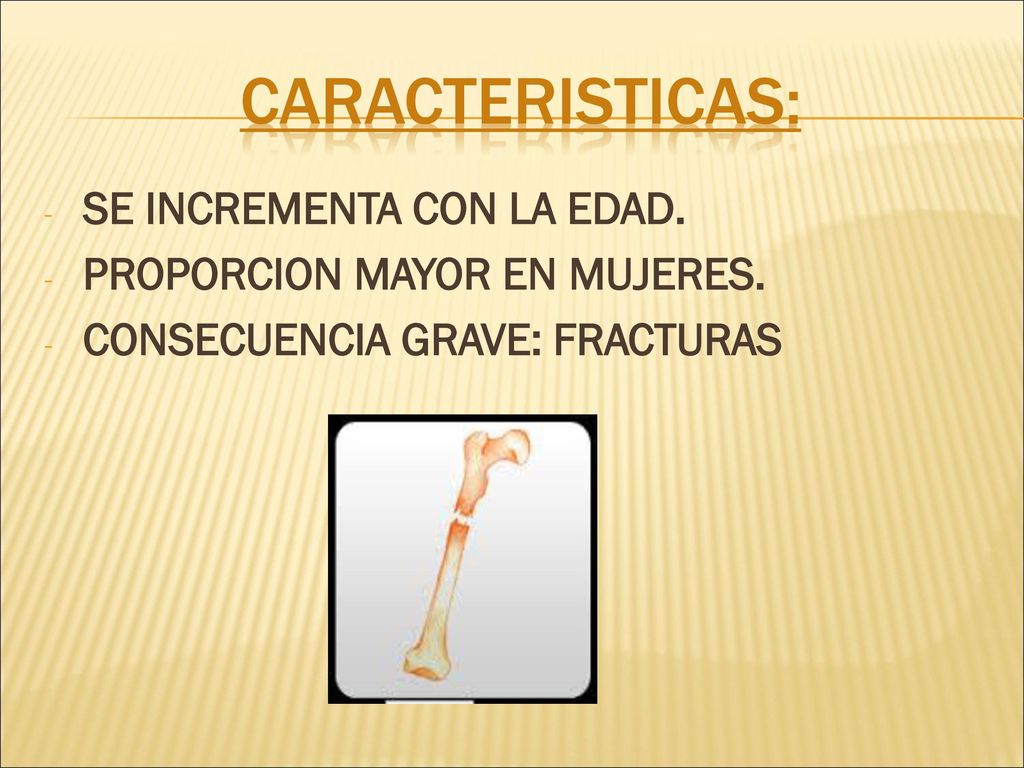 CARACTERISTICAS:

- SE INCREMENTA CON LA EDAD.
- PROPORCION MAYOR EN MUJERES.
- CONSECUENCIA GRAVE: FRACTURAS